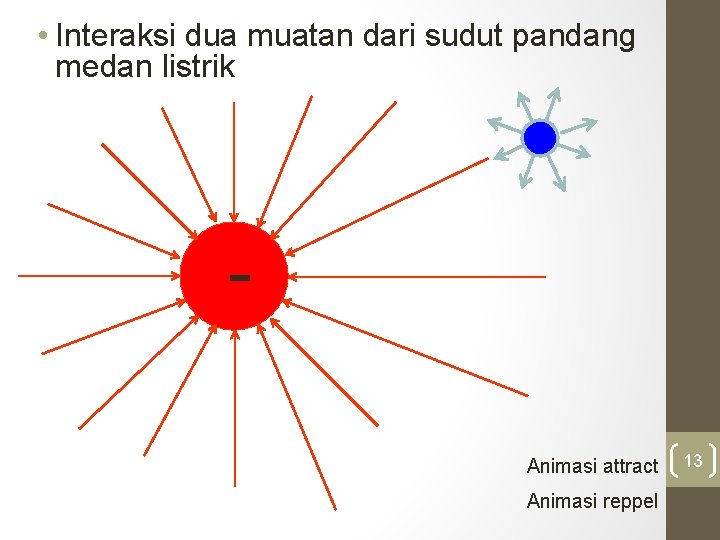 • Interaksi dua muatan dari sudut pandang medan listrik

-

Animasi attract

Animasi reppel

13